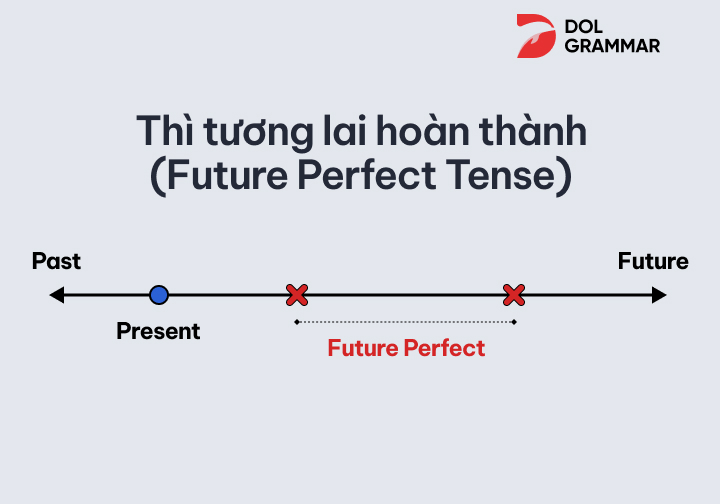 DOL GRAMMAR

Thì tương lai hoàn thành (Future Perfect Tense)

Past

Future

Present

Future Perfect